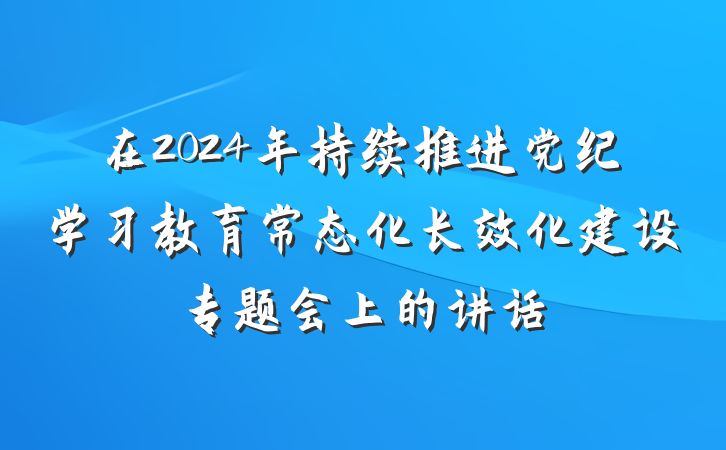 在2024年持续推进党纪学习教育常态化长效化建设专题会上的讲话